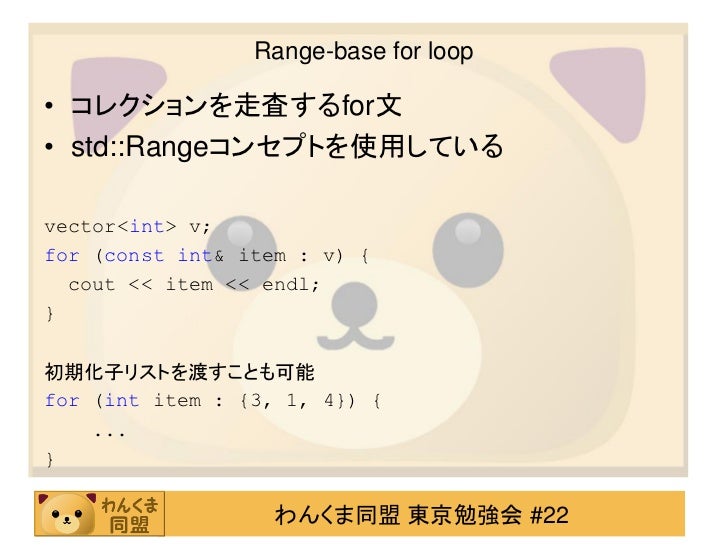 Range-base for loop

• コレクションを走査するfor文
• std::Rangeコンセプトを使用している

vector<int> v;
for (const int& item : v) {
  cout << item << endl;
}

初期化子リストを渡すことも可能
for (int item : {3, 1, 4}) {
    ...
}

わんくま
同盟

わんくま同盟 東京勉強会 #22